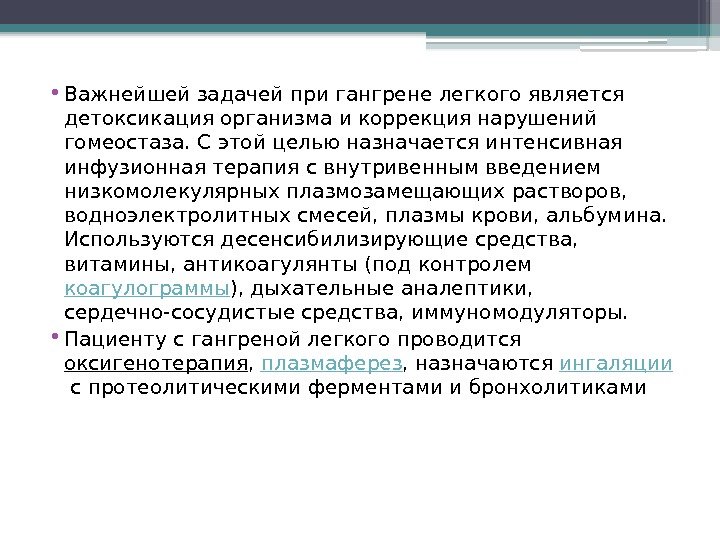 • Важнейшей задачей при гангрене легкого является детоксикация организма и коррекция нарушений гомеостаза. С этой целью назначается интенсивная инфузионная терапия с внутривенным введением низкомолекулярных плазмозамещающих растворов, водноэлектролитных смесей, плазмы крови, альбумина. Используются десенсибилизирующие средства, витамины, антикоагулянты (под контролем коагулограммы), дыхательные аналептики, сердечно-сосудистые средства, иммуномодуляторы.

• Пациенту с гангреной легкого проводится оксигенотерапия, плазмаферез, назначаются ингаляции с протеолитическими ферментами и бронхолитиками